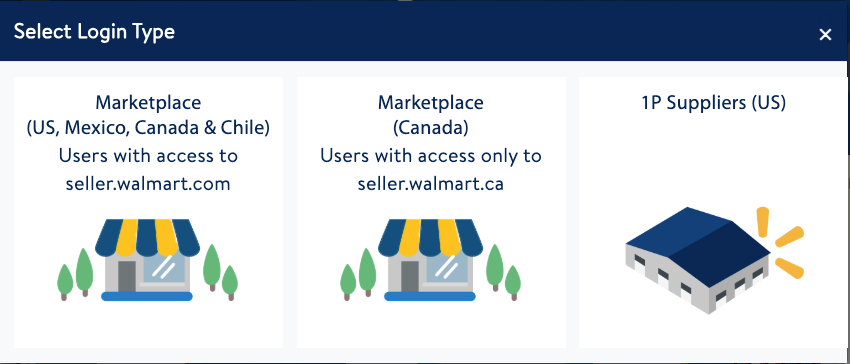 Select Login Type
×

Marketplace
(US, Mexico, Canada & Chile)
Users with access to
seller.walmart.com

Marketplace
(Canada)
Users with access only to
seller.walmart.ca

1P Suppliers (US)